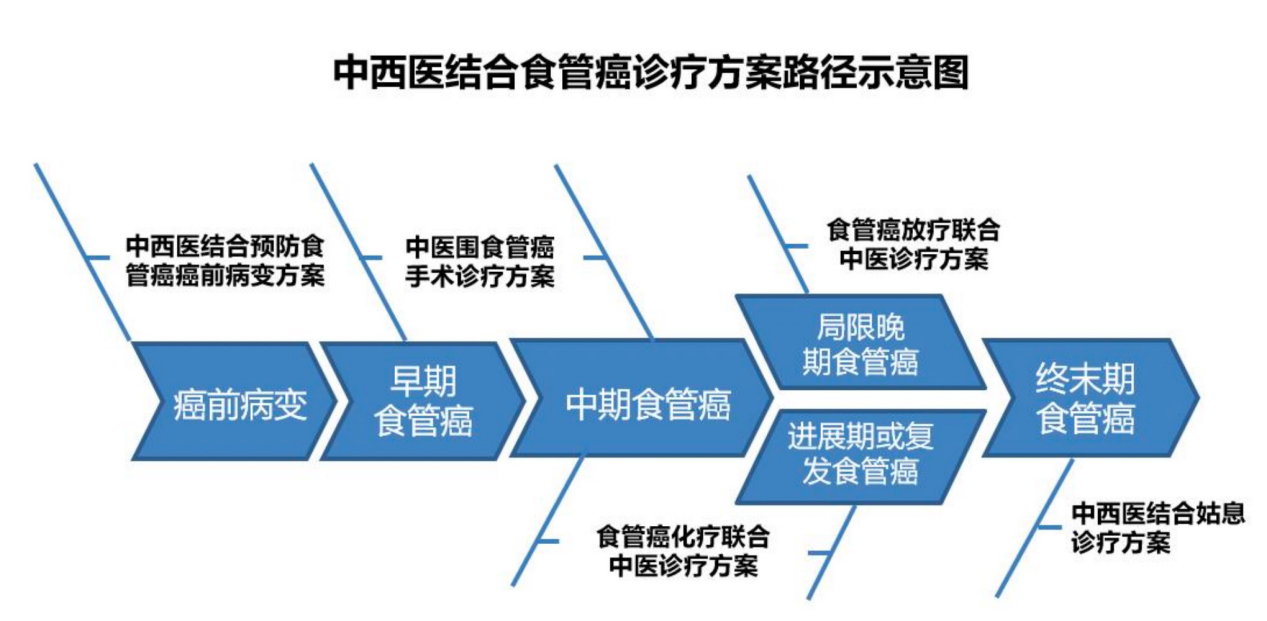 中西医结合食管癌诊疗方案路径示意图

中西医结合预防食管癌癌前病变方案

中医围食管癌手术诊疗方案

食管癌放疗联合中医诊疗方案

癌前病变

早期食管癌

中期食管癌

局限晚期食管癌

进展期或复发食管癌

终末期食管癌

食管癌化疗联合中医诊疗方案

中西医结合姑息诊疗方案